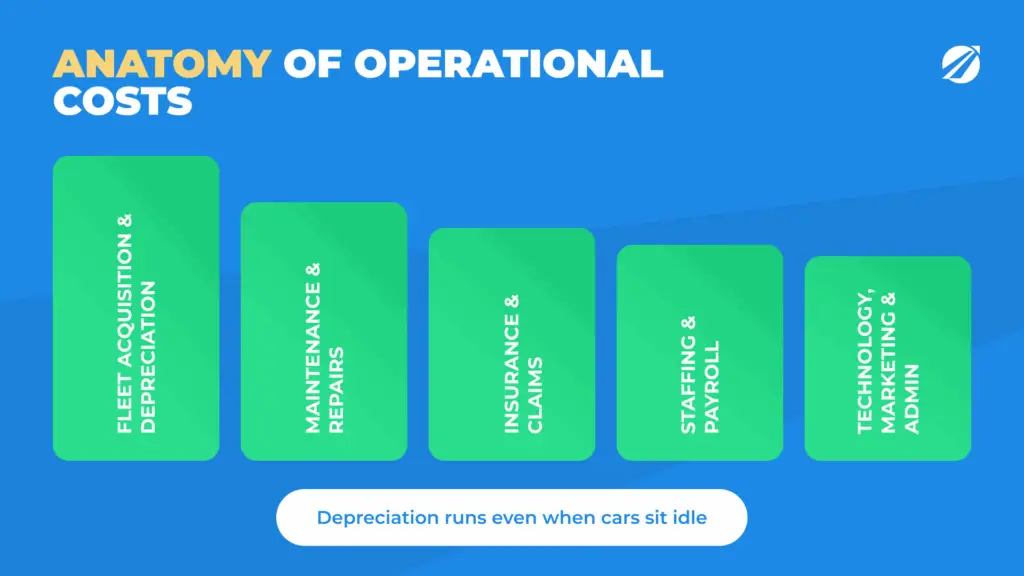 ANATOMY OF OPERATIONAL COSTS

FLEET ACQUISITION & DEPRECIATION

MAINTENANCE & REPAIRS

INSURANCE & CLAIMS

STAFFING & PAYROLL

TECHNOLOGY, MARKETING & ADMIN

Depreciation runs even when cars sit idle